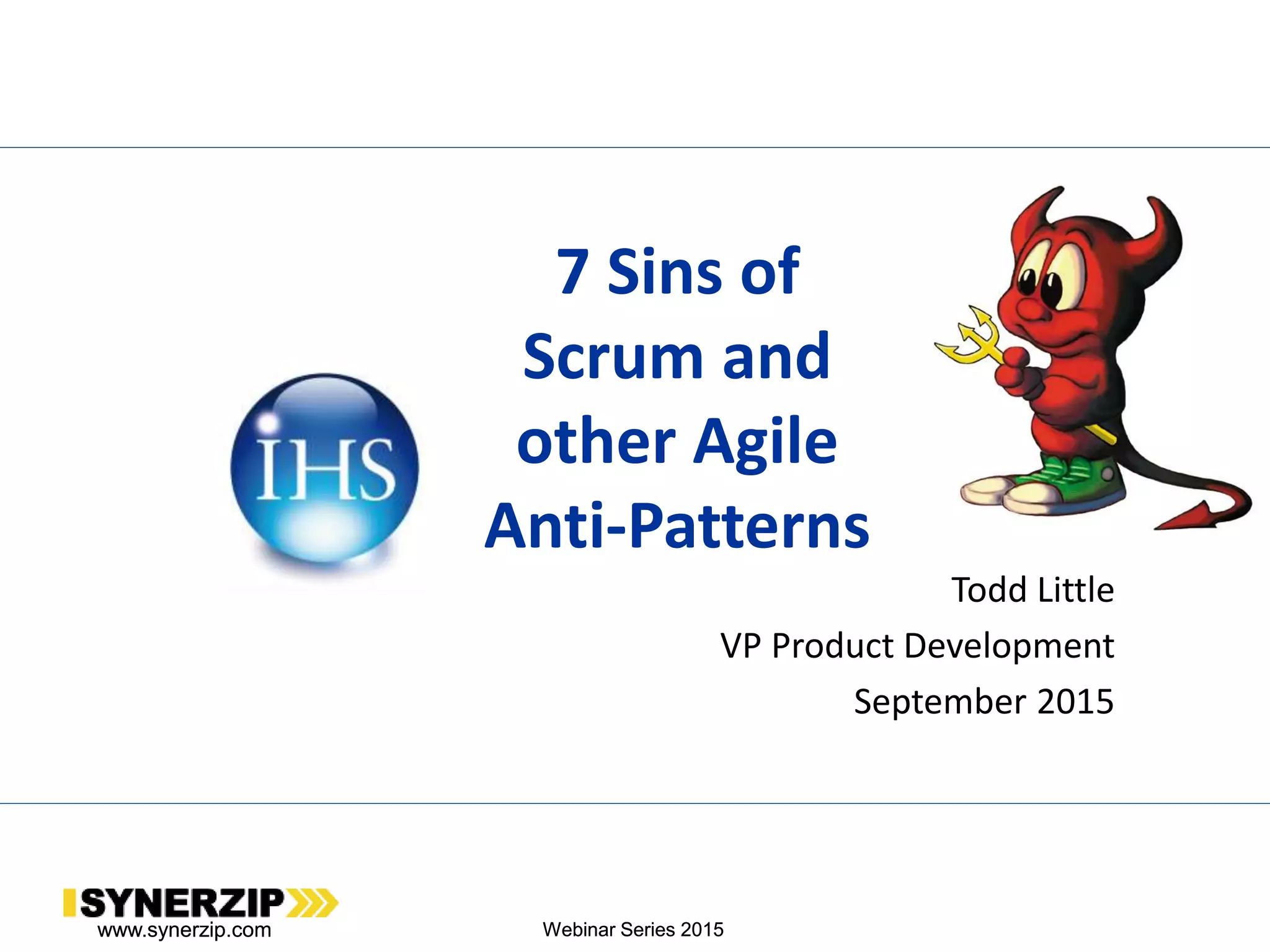 IHS

7 Sins of Scrum and other Agile Anti-Patterns

Todd Little
VP Product Development
September 2015

SYNERZIP
www.synerzip.com

Webinar Series 2015